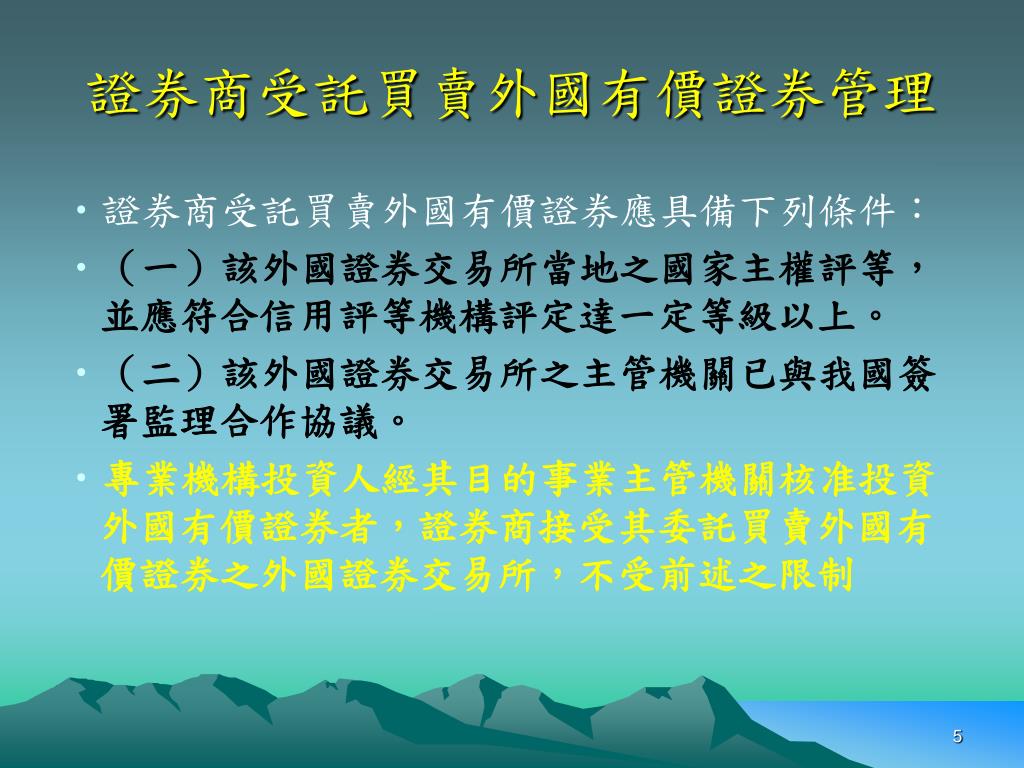 證券商受託買賣外國有價證券管理

• 證券商受託買賣外國有價證券應具備下列條件：

• （一）該外國證券交易所當地之國家主權評等，並應符合信用評等機構評定達一定等級以上。

• （二）該外國證券交易所之主管機關已與我國簽署監理合作協議。

• 專業機構投資人經其目的事業主管機關核准投資外國有價證券者，證券商接受其委託買賣外國有價證券之外國證券交易所，不受前述之限制

5